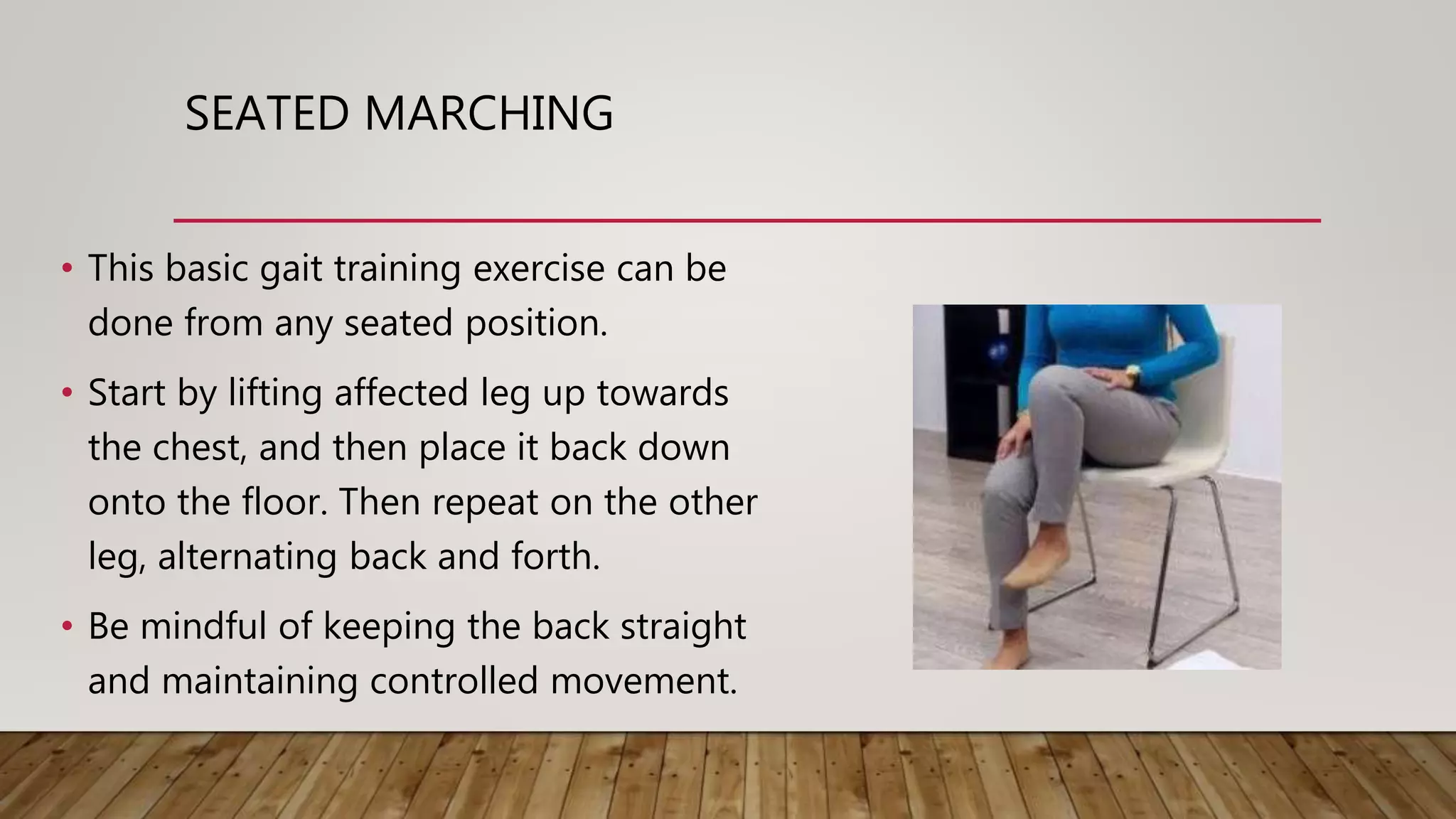 SEATED MARCHING

• This basic gait training exercise can be done from any seated position.

• Start by lifting affected leg up towards the chest, and then place it back down onto the floor. Then repeat on the other leg, alternating back and forth.

• Be mindful of keeping the back straight and maintaining controlled movement.